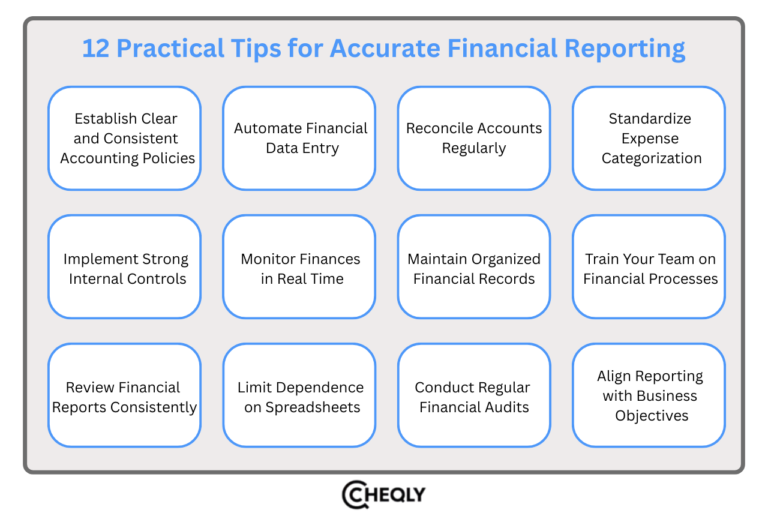 12 Practical Tips for Accurate Financial Reporting

Establish Clear and Consistent Accounting Policies

Automate Financial Data Entry

Reconcile Accounts Regularly

Standardize Expense Categorization

Implement Strong Internal Controls

Monitor Finances in Real Time

Maintain Organized Financial Records

Train Your Team on Financial Processes

Review Financial Reports Consistently

Limit Dependence on Spreadsheets

Conduct Regular Financial Audits

Align Reporting with Business Objectives

CHEQLY